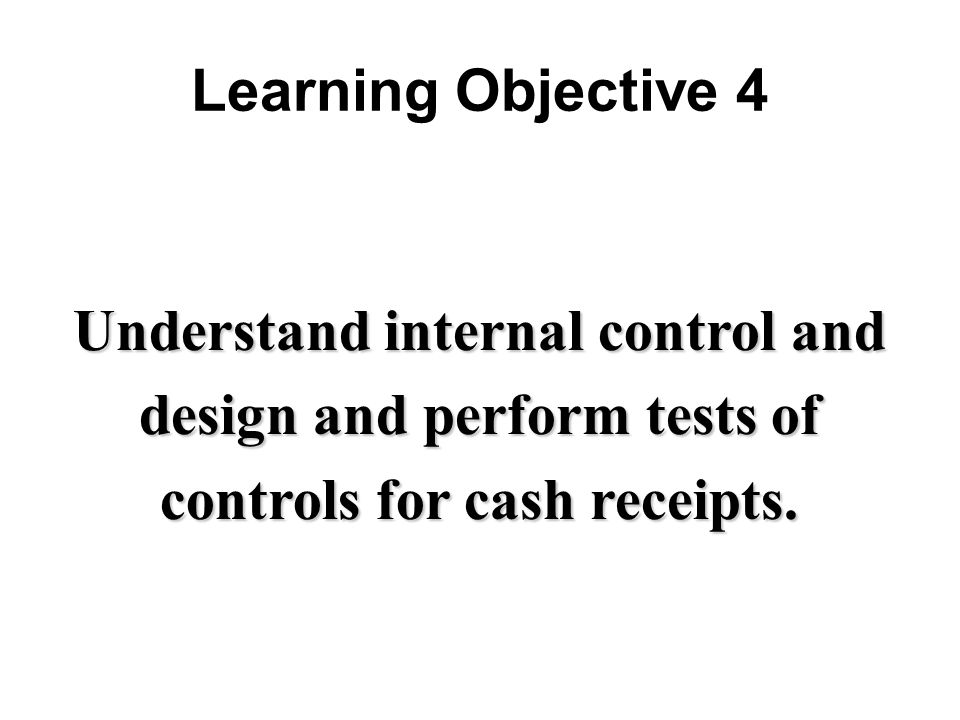 Learning Objective 4

Understand internal control and design and perform tests of controls for cash receipts.